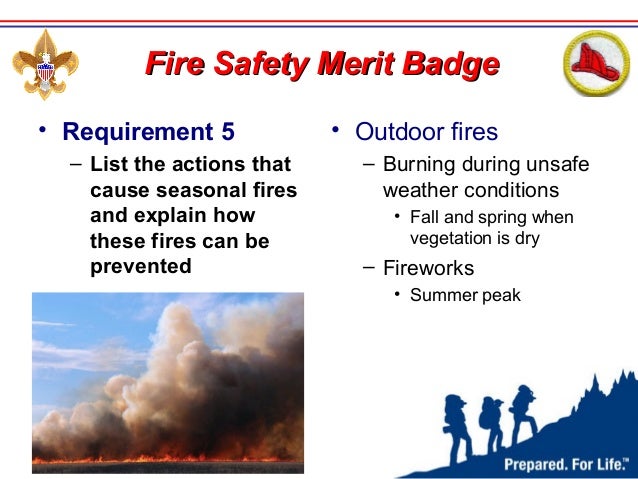 Fire Safety Merit Badge

• Requirement 5
– List the actions that cause seasonal fires and explain how these fires can be prevented

• Outdoor fires
– Burning during unsafe weather conditions
• Fall and spring when vegetation is dry
– Fireworks
• Summer peak

Prepared. For Life.™